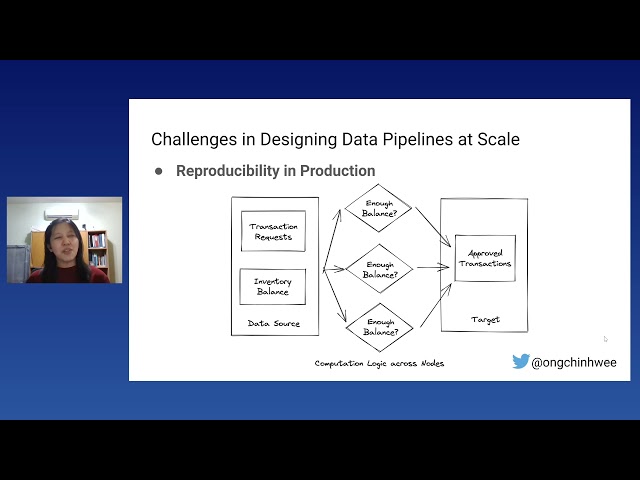 Challenges in Designing Data Pipelines at Scale

● Reproducibility in Production

Transaction Requests

Inventory Balance

Data Source

Enough Balance?

Enough Balance?

Enough Balance?

Approved Transactions

Target

Computation Logic across Nodes

@ongchinhwee